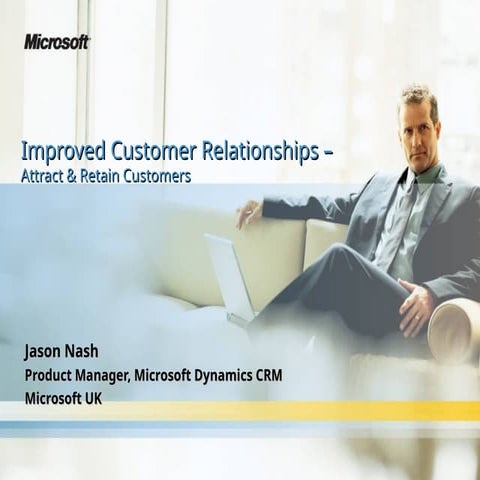 Microsoft

Improved Customer Relationships –
Attract & Retain Customers

Jason Nash
Product Manager, Microsoft Dynamics CRM
Microsoft UK